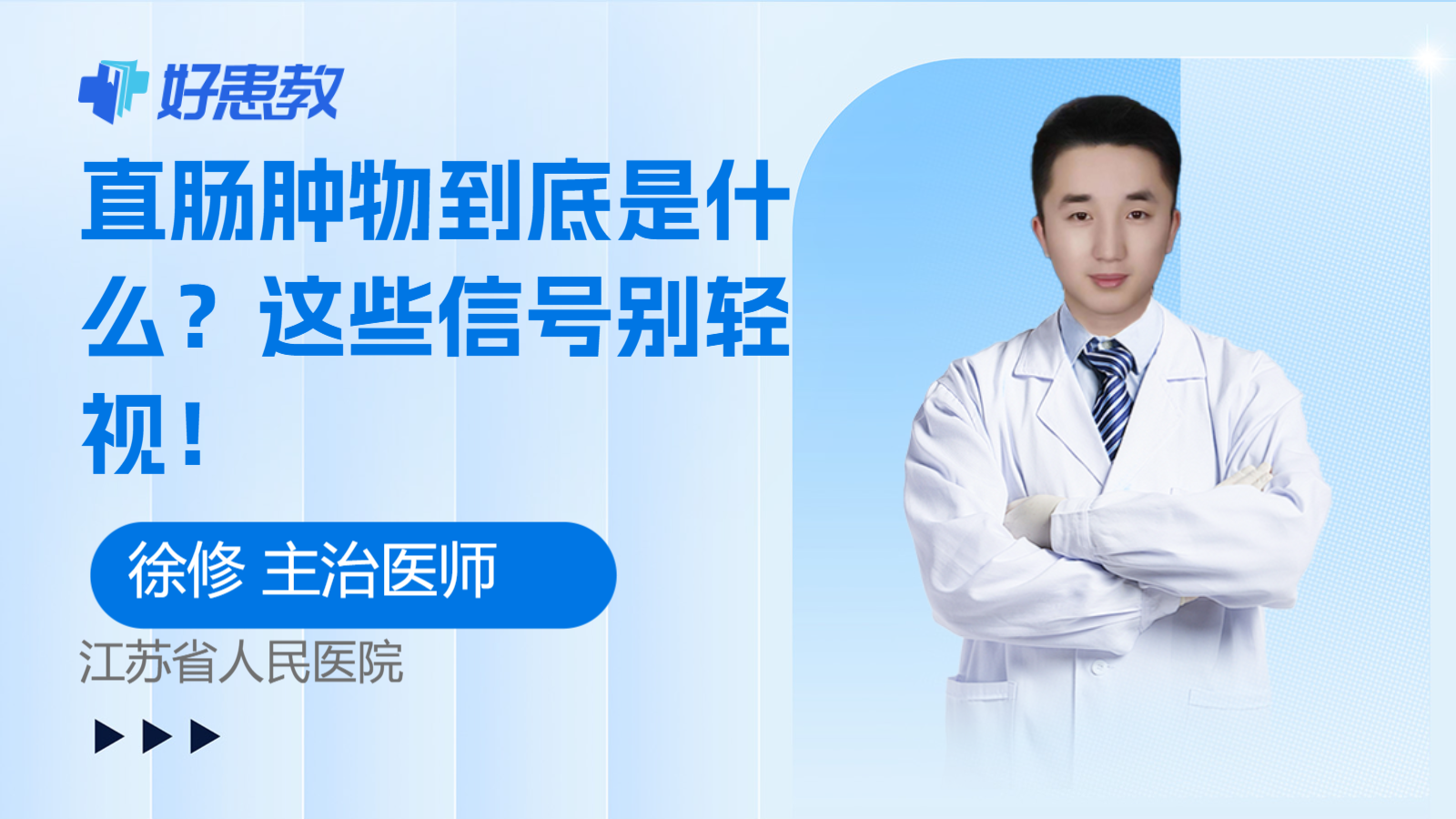 好患教

直肠肿物到底是什么？这些信号别轻视！

徐修 主治医师

江苏省人民医院